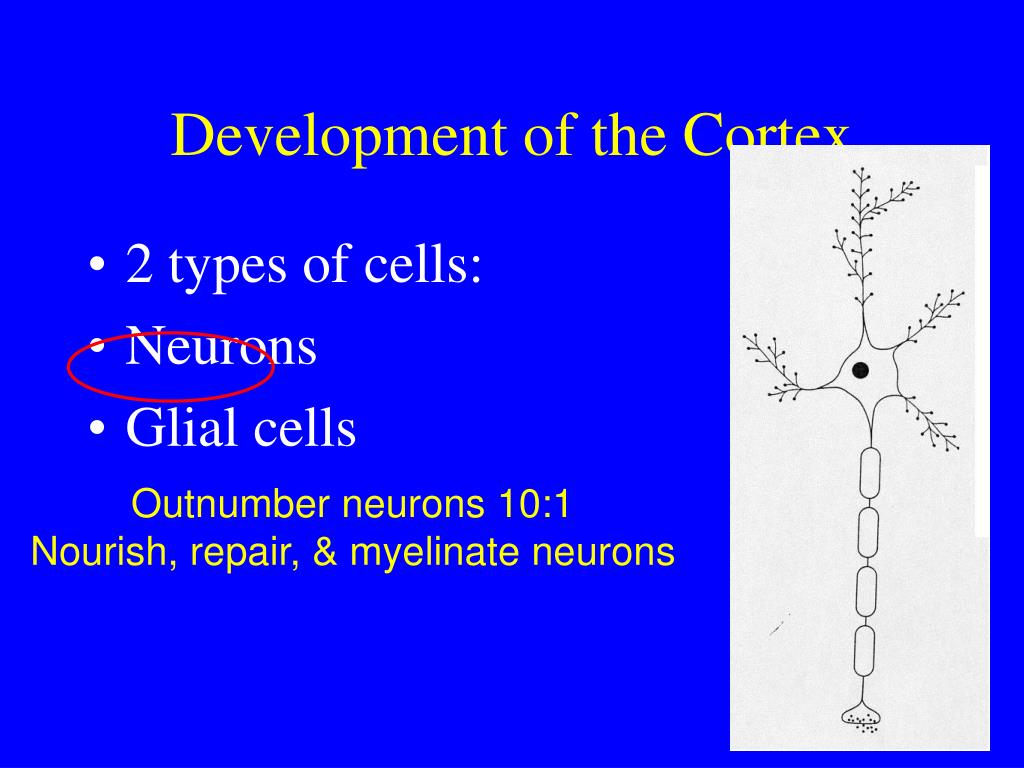 Development of the Cortex

• 2 types of cells:
• Neurons
• Glial cells

Outnumber neurons 10:1
Nourish, repair, & myelinate neurons